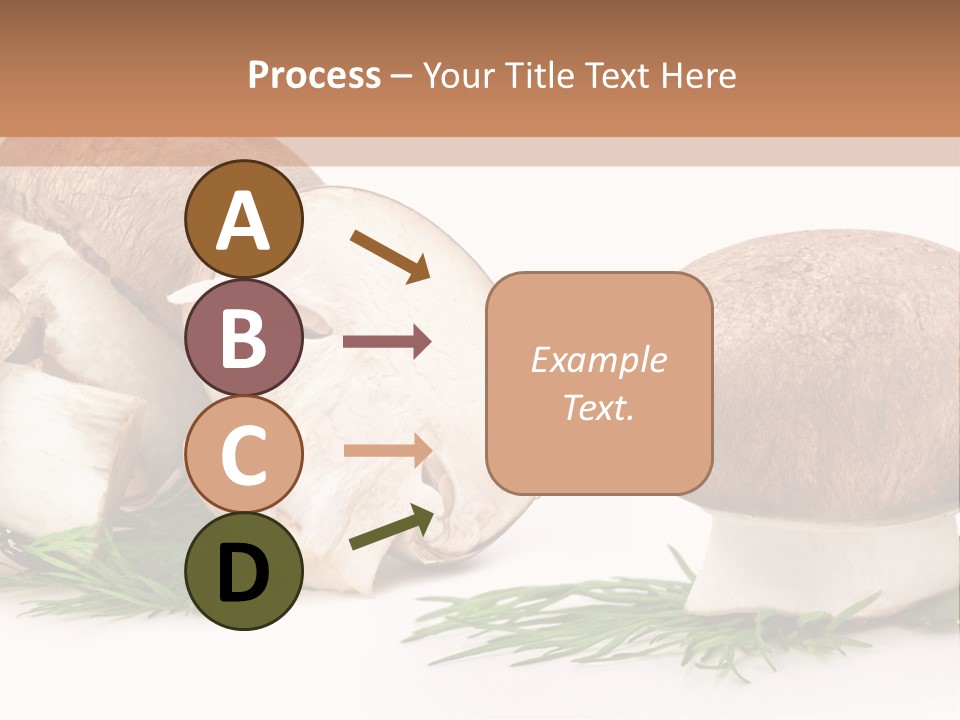 Process – Your Title Text Here

A

B

C

D

Example Text.